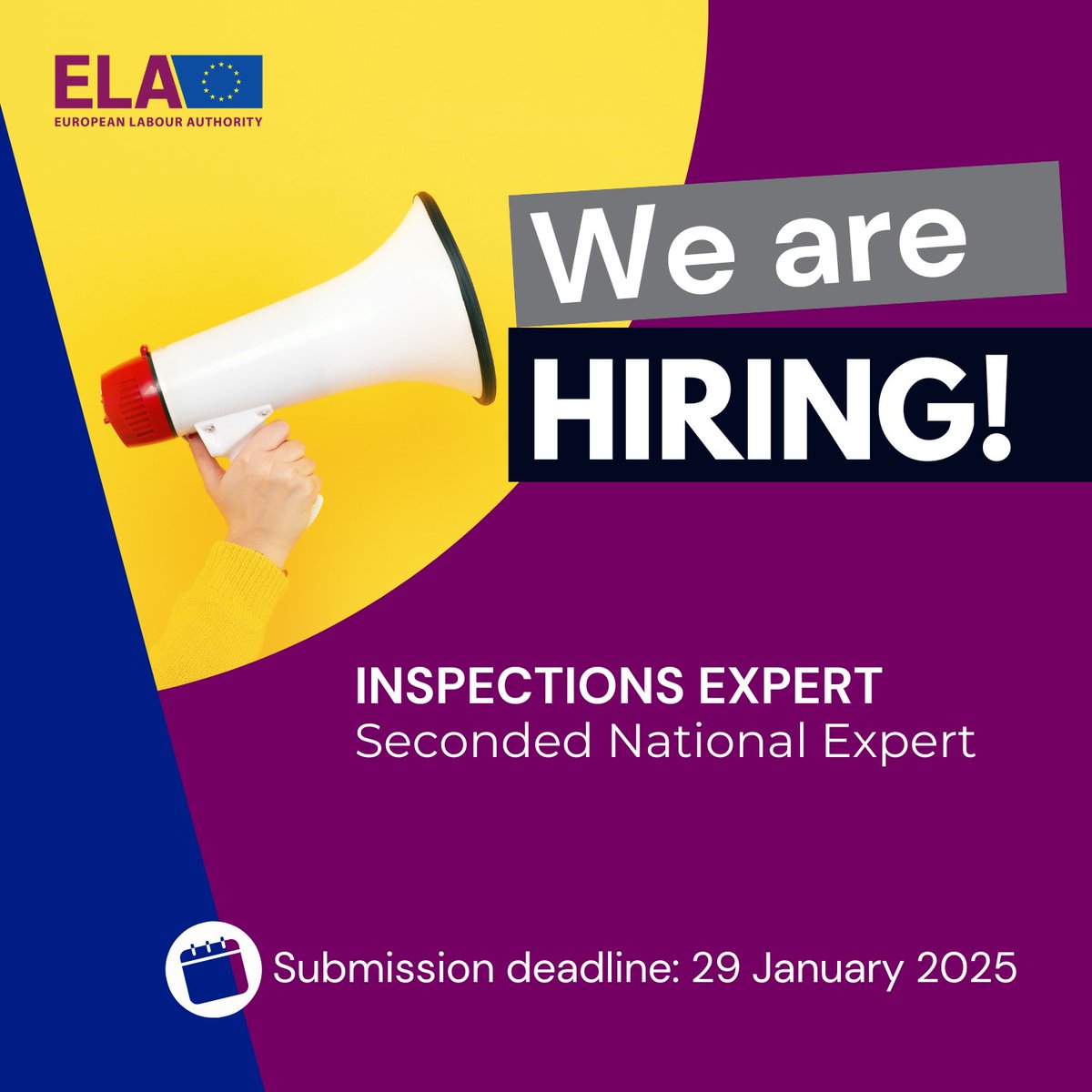 ELA
EUROPEAN LABOUR AUTHORITY

We are
HIRING!

INSPECTIONS EXPERT
Seconded National Expert

Submission deadline: 29 January 2025